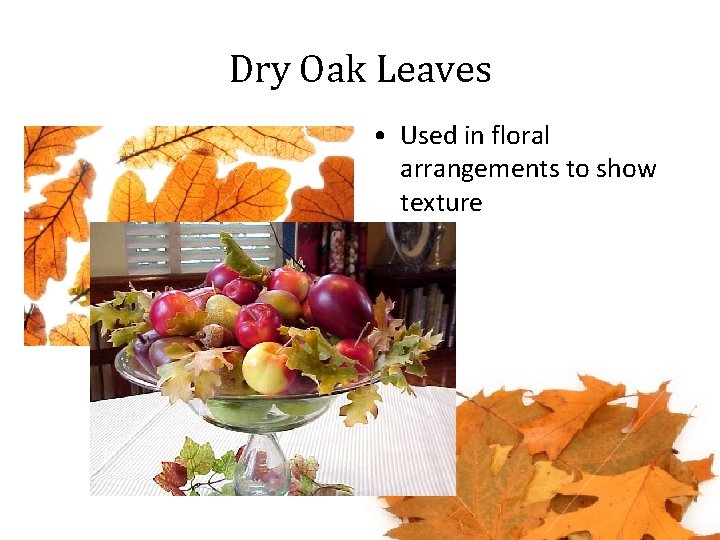 Dry Oak Leaves

• Used in floral arrangements to show texture